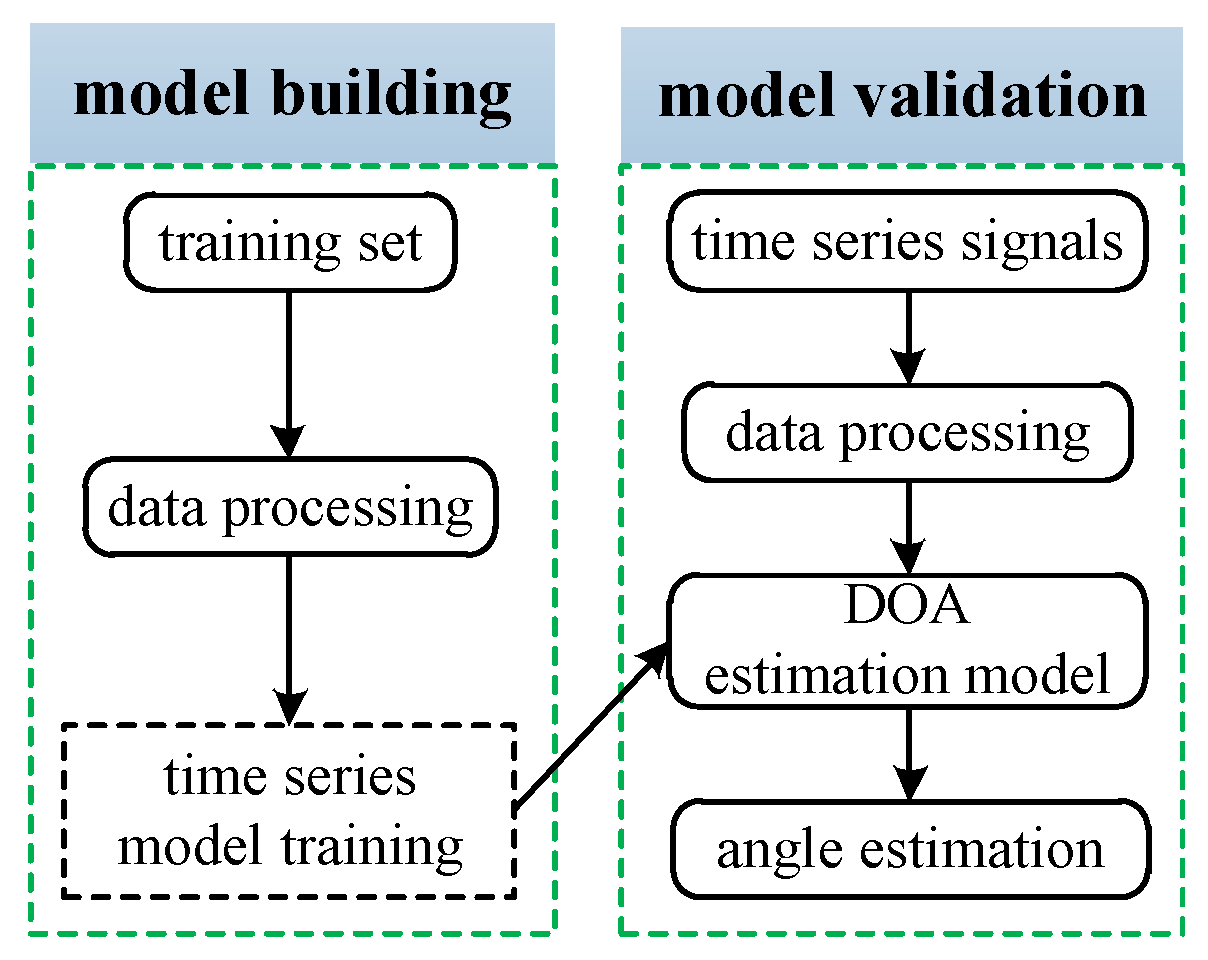 model building

training set

data processing

time series model training

model validation

time series signals

data processing

DOA estimation model

angle estimation